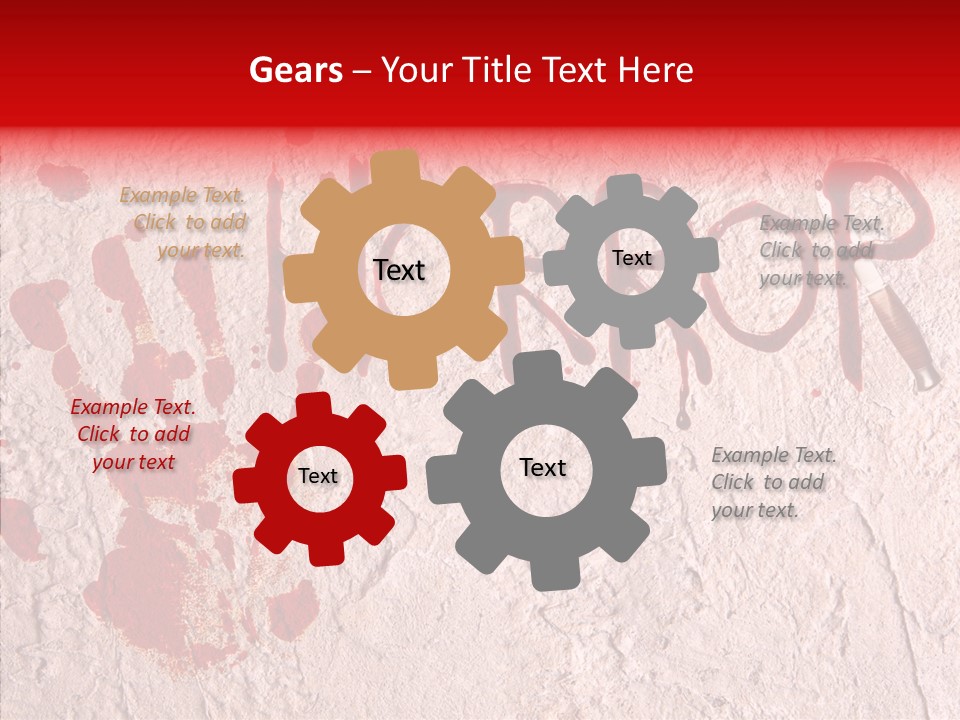 Gears – Your Title Text Here

Example Text. Click to add your text.

Text

Text

Example Text. Click to add your text.

HORROR

Example Text. Click to add your text

Text

Text

Example Text. Click to add your text.